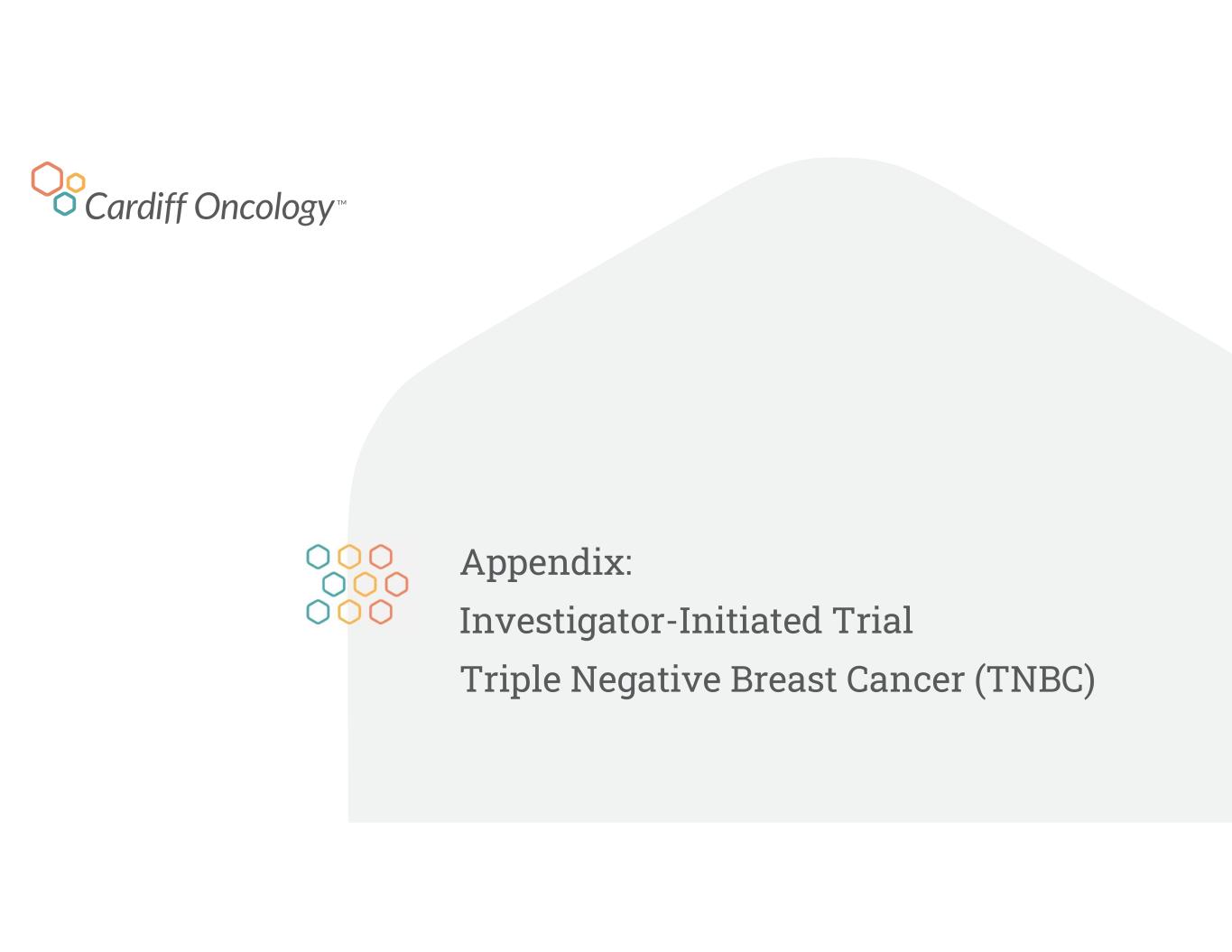 Cardiff Oncology™

Appendix:
Investigator-Initiated Trial
Triple Negative Breast Cancer (TNBC)